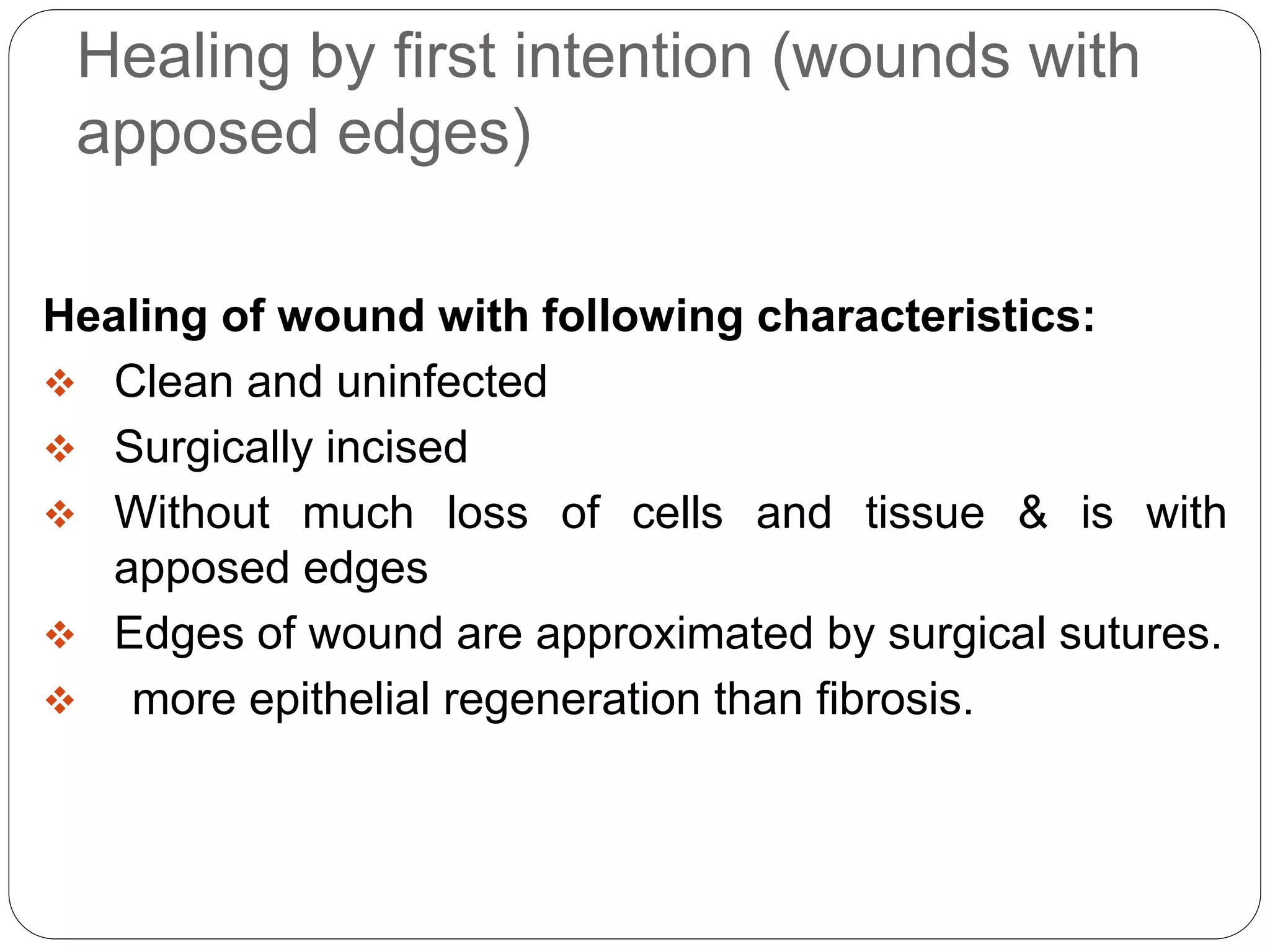 Healing by first intention (wounds with apposed edges)

Healing of wound with following characteristics:

❖ Clean and uninfected
❖ Surgically incised
❖ Without much loss of cells and tissue & is with apposed edges
❖ Edges of wound are approximated by surgical sutures.
❖ more epithelial regeneration than fibrosis.